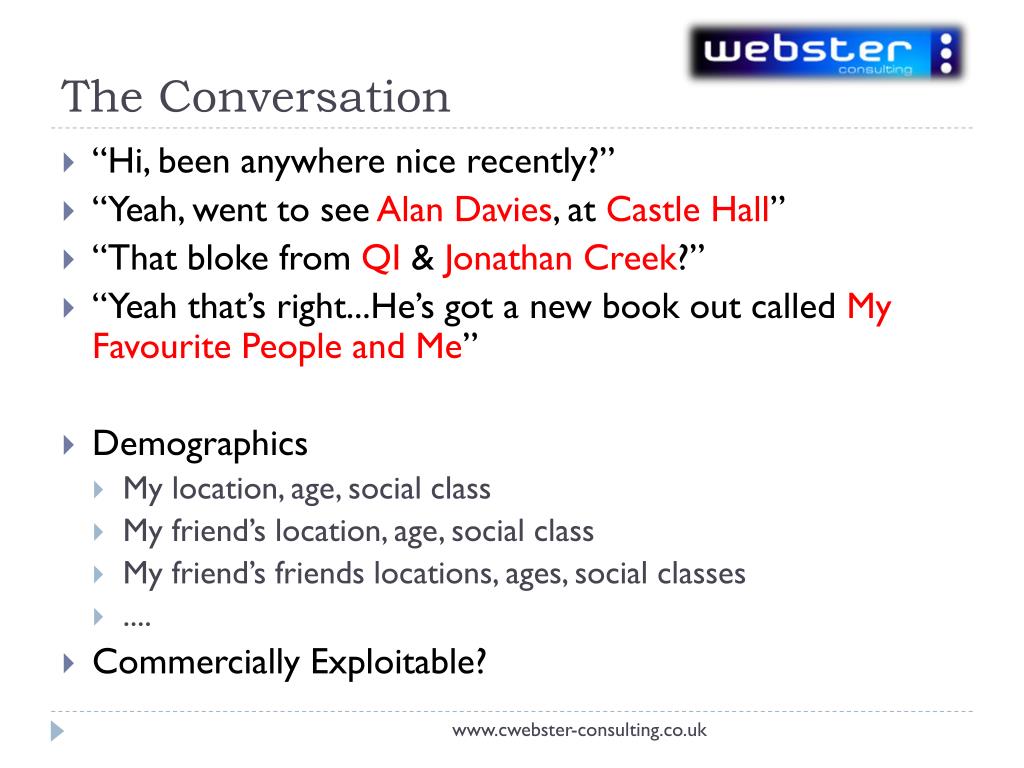 webster consulting

The Conversation

“Hi, been anywhere nice recently?”
“Yeah, went to see Alan Davies, at Castle Hall”
“That bloke from QI & Jonathan Creek?”
“Yeah that’s right...He’s got a new book out called My Favourite People and Me”

Demographics
My location, age, social class
My friend’s location, age, social class
My friend’s friends locations, ages, social classes
....
Commercially Exploitable?

www.cwebster-consulting.co.uk